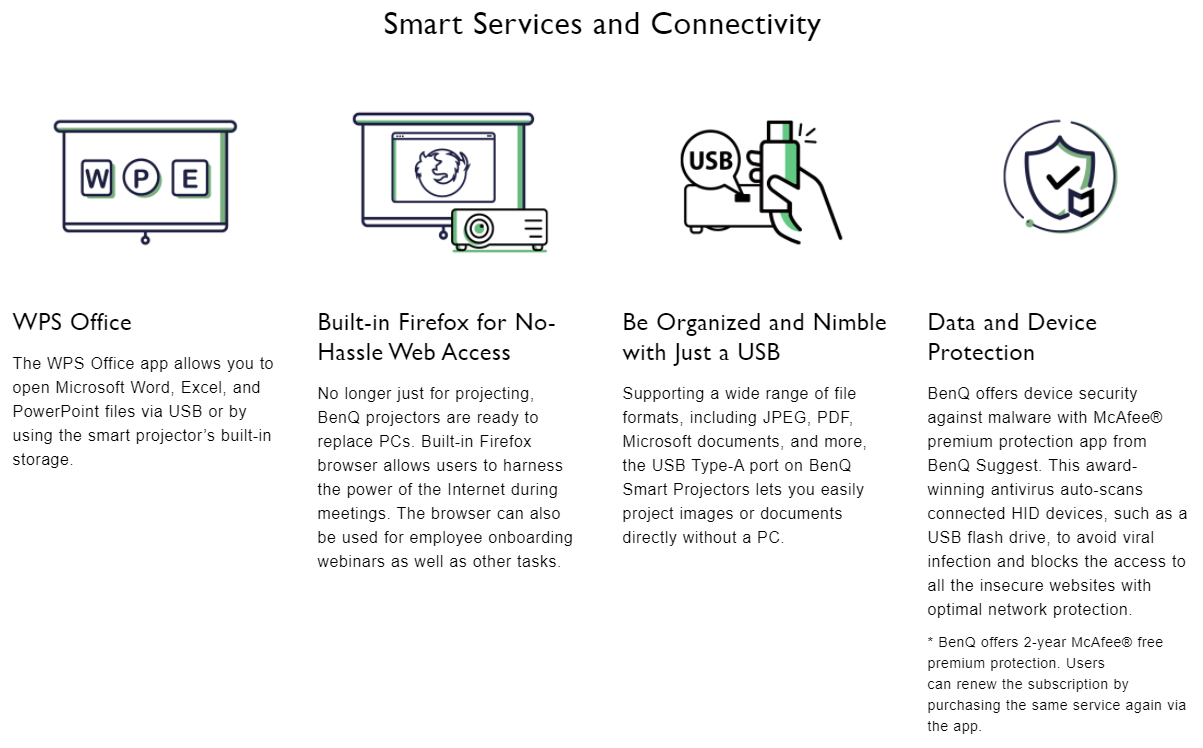 Smart Services and Connectivity

W P E

WPS Office

The WPS Office app allows you to open Microsoft Word, Excel, and PowerPoint files via USB or by using the smart projector's built-in storage.

Built-in Firefox for No-Hassle Web Access

No longer just for projecting, BenQ projectors are ready to replace PCs. Built-in Firefox browser allows users to harness the power of the Internet during meetings. The browser can also be used for employee onboarding webinars as well as other tasks.

USB

Be Organized and Nimble with Just a USB

Supporting a wide range of file formats, including JPEG, PDF, Microsoft documents, and more, the USB Type-A port on BenQ Smart Projectors lets you easily project images or documents directly without a PC.

Data and Device Protection

BenQ offers device security against malware with McAfee® premium protection app from BenQ Suggest. This award-winning antivirus auto-scans connected HID devices, such as a USB flash drive, to avoid viral infection and blocks the access to all the insecure websites with optimal network protection.

* BenQ offers 2-year McAfee® free premium protection. Users can renew the subscription by purchasing the same service again via the app.